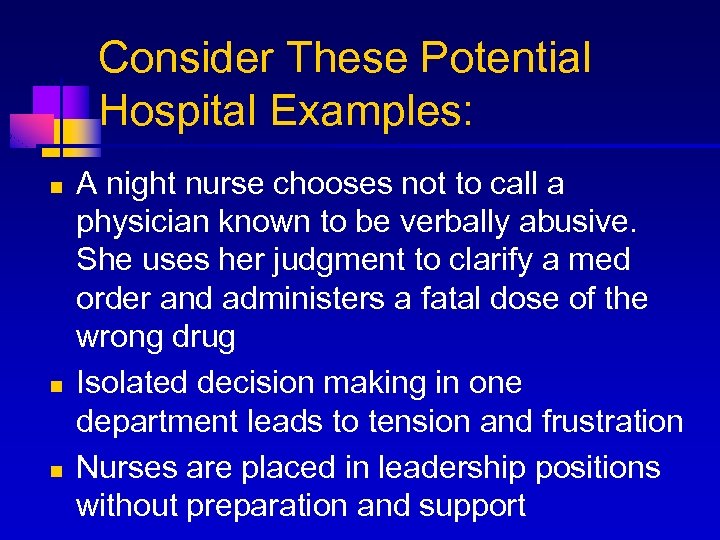 Consider These Potential Hospital Examples:

- A night nurse chooses not to call a physician known to be verbally abusive. She uses her judgment to clarify a med order and administers a fatal dose of the wrong drug
- Isolated decision making in one department leads to tension and frustration
- Nurses are placed in leadership positions without preparation and support